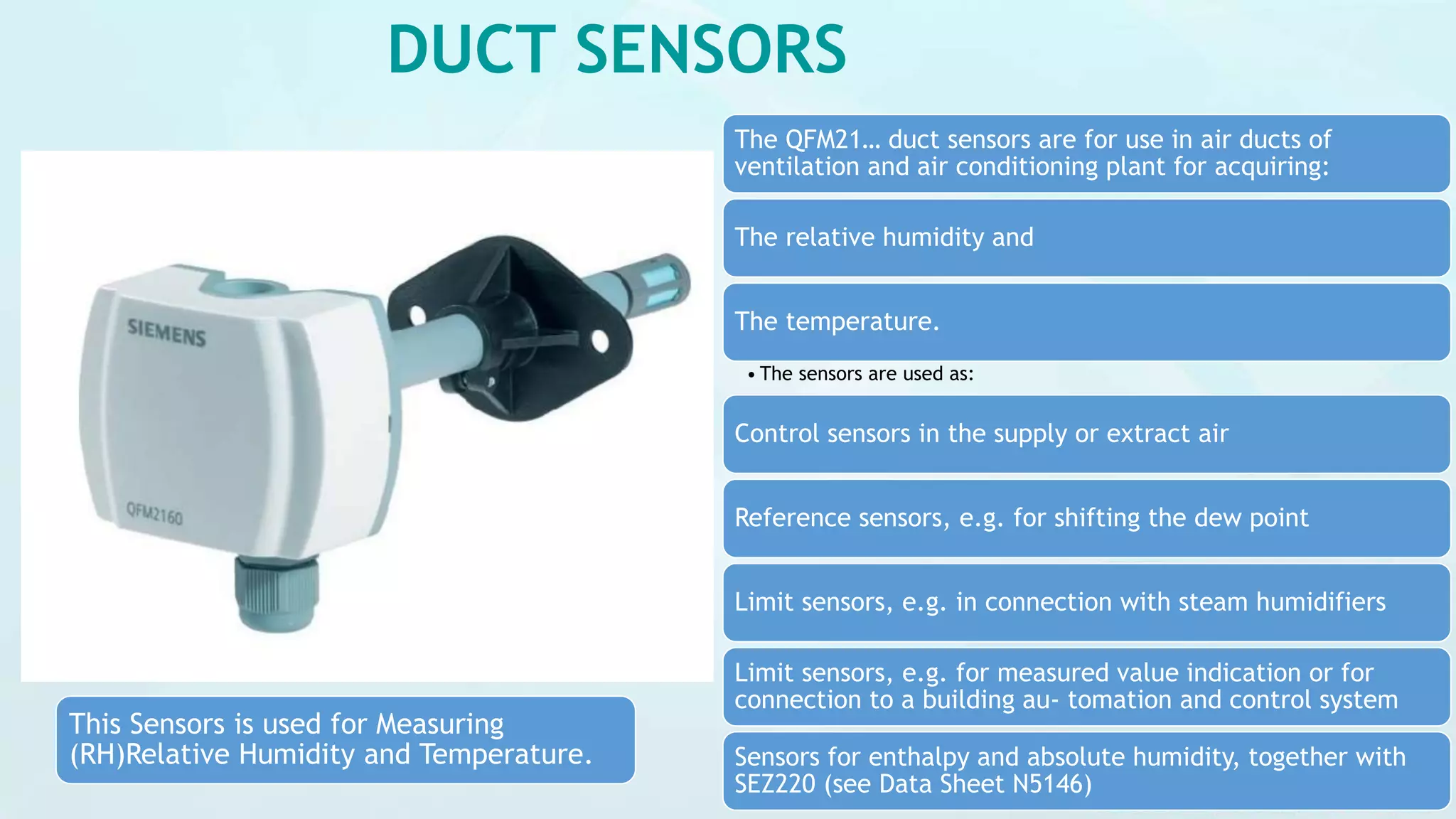 DUCT SENSORS

SIEMENS

QFM2160

This Sensors is used for Measuring (RH)Relative Humidity and Temperature.

The QFM21… duct sensors are for use in air ducts of ventilation and air conditioning plant for acquiring:

The relative humidity and

The temperature.

• The sensors are used as:

Control sensors in the supply or extract air

Reference sensors, e.g. for shifting the dew point

Limit sensors, e.g. in connection with steam humidifiers

Limit sensors, e.g. for measured value indication or for connection to a building au- tomation and control system

Sensors for enthalpy and absolute humidity, together with SEZ220 (see Data Sheet N5146)